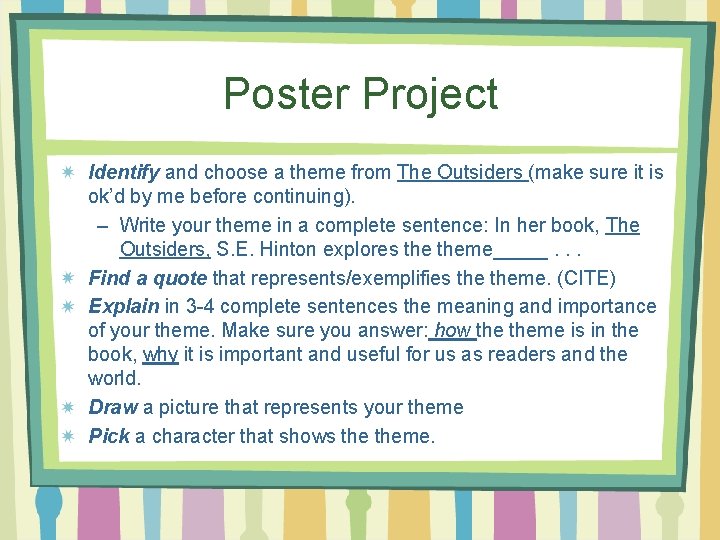 Poster Project

Identify and choose a theme from The Outsiders (make sure it is ok'd by me before continuing).

– Write your theme in a complete sentence: In her book, The Outsiders, S.E. Hinton explores the theme_____ . . .

Find a quote that represents/exemplifies the theme. (CITE)

Explain in 3-4 complete sentences the meaning and importance of your theme. Make sure you answer: how the theme is in the book, why it is important and useful for us as readers and the world.

Draw a picture that represents your theme

Pick a character that shows the theme.